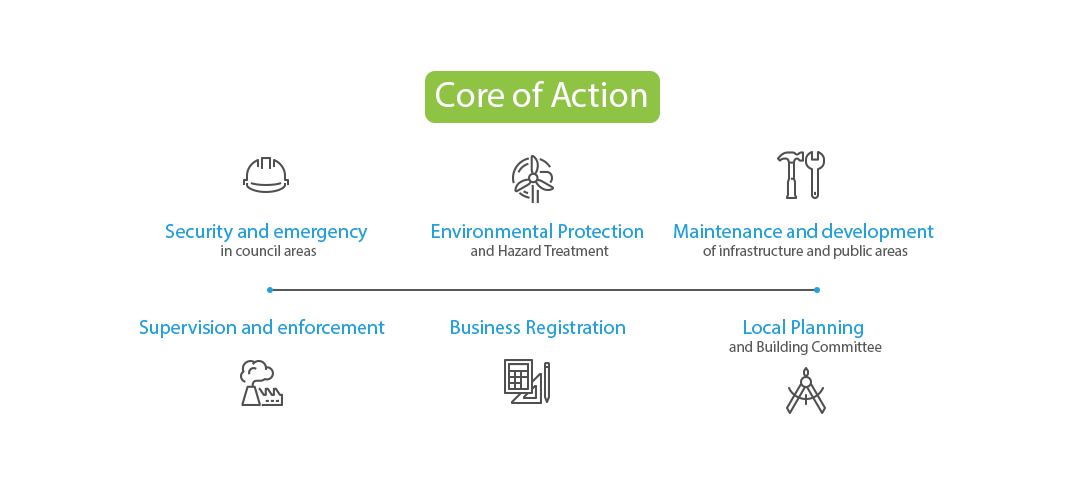 Core of Action

Security and emergency
in council areas

Environmental Protection
and Hazard Treatment

Maintenance and development
of infrastructure and public areas

Supervision and enforcement

Business Registration

Local Planning
and Building Committee